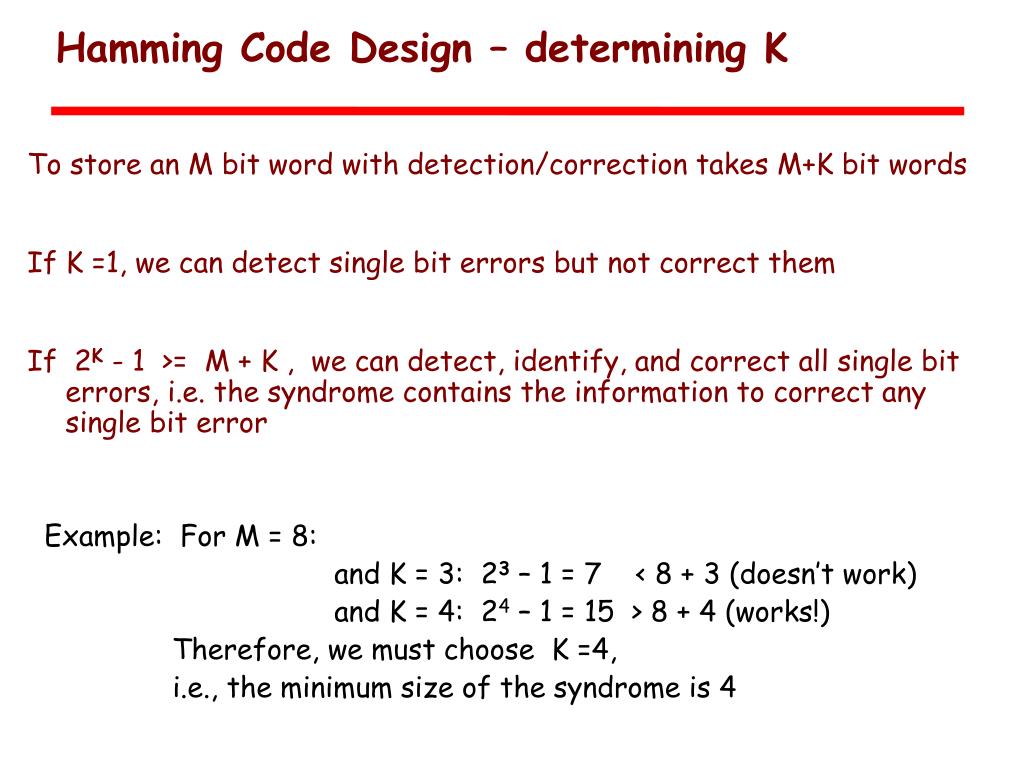 Hamming Code Design – determining K

To store an M bit word with detection/correction takes M+K bit words

If K =1, we can detect single bit errors but not correct them

If $2^K - 1 >= M + K$ , we can detect, identify, and correct all single bit errors, i.e. the syndrome contains the information to correct any single bit error

Example: For M = 8:
and K = 3: $2^3 – 1 = 7 < 8 + 3$ (doesn't work)
and K = 4: $2^4 – 1 = 15 > 8 + 4$ (works!)
Therefore, we must choose K =4,
i.e., the minimum size of the syndrome is 4